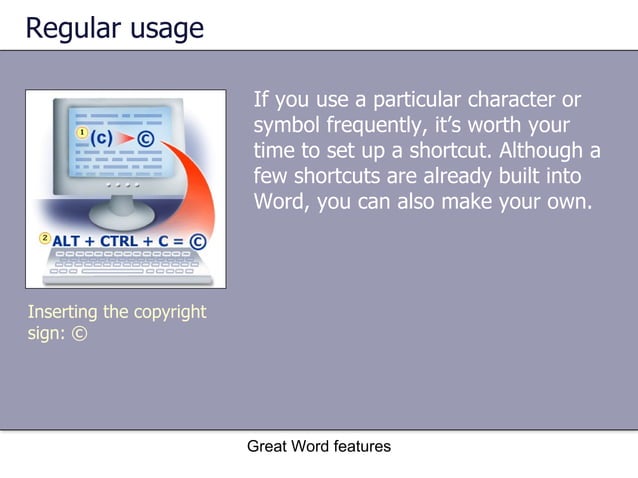 Regular usage

1 (c) ©

2 ALT + CTRL + C = ©

Inserting the copyright sign: ©

If you use a particular character or symbol frequently, it's worth your time to set up a shortcut. Although a few shortcuts are already built into Word, you can also make your own.

Great Word features